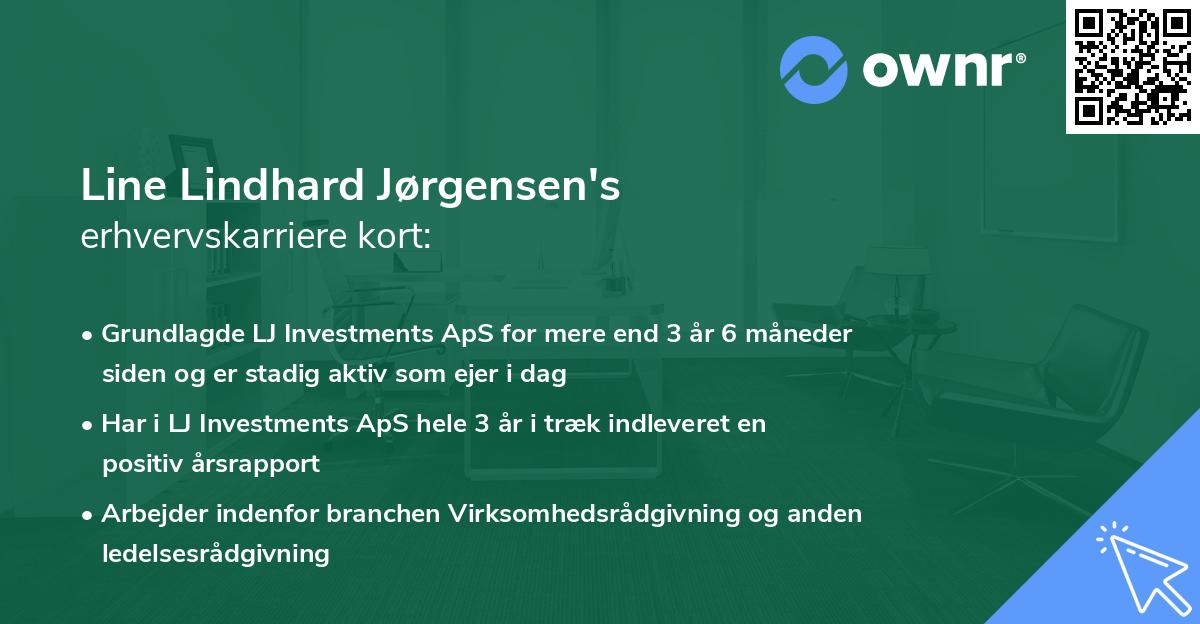 ownr®

Line Lindhard Jørgensen's
erhvervskarriere kort:

• Grundlagde LJ Investments ApS for mere end 3 år 6 måneder siden og er stadig aktiv som ejer i dag
• Har i LJ Investments ApS hele 3 år i træk indleveret en positiv årsrapport
• Arbejder indenfor branchen Virksomhedsrådgivning og anden ledelsesrådgivning